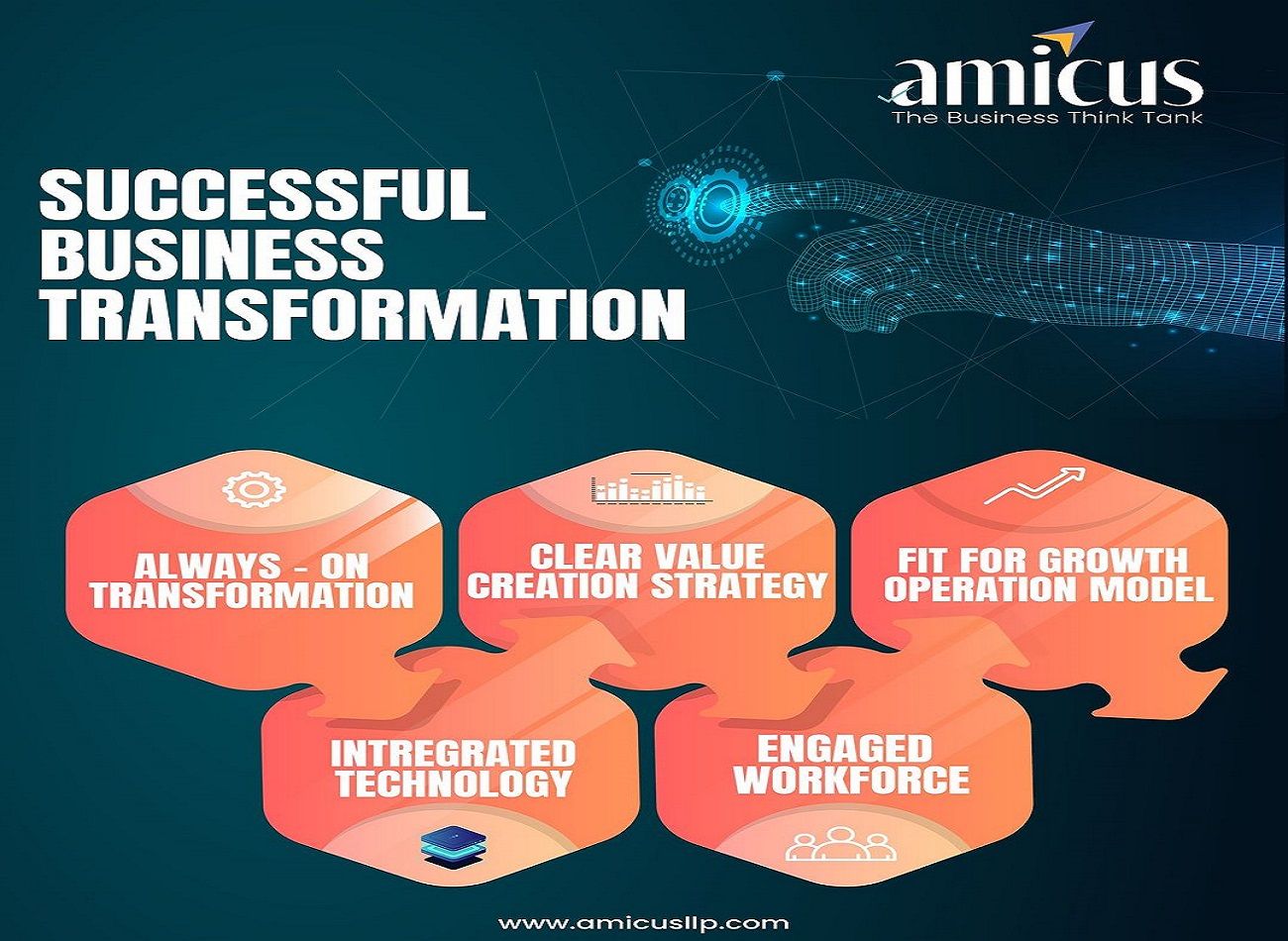 amicus
The Business Think Tank

SUCCESSFUL BUSINESS TRANSFORMATION

ALWAYS - ON TRANSFORMATION

CLEAR VALUE CREATION STRATEGY

FIT FOR GROWTH OPERATION MODEL

INTREGRATED TECHNOLOGY

ENGAGED WORKFORCE

www.amicusllp.com